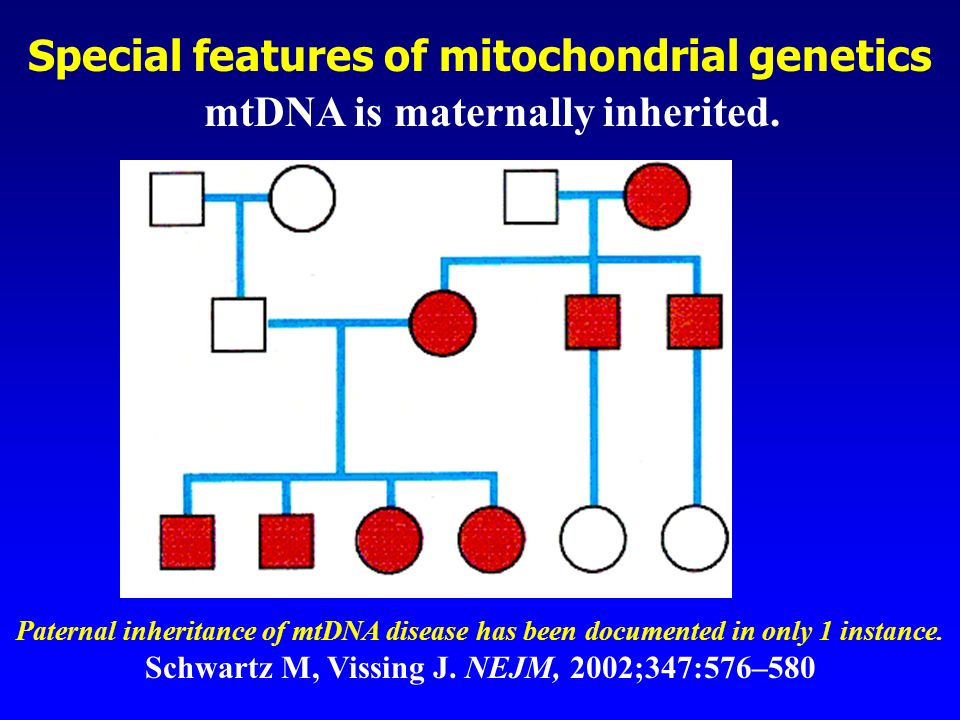 Special features of mitochondrial genetics

mtDNA is maternally inherited.

Paternal inheritance of mtDNA disease has been documented in only 1 instance.

Schwartz M, Vissing J. NEJM, 2002;347:576–580